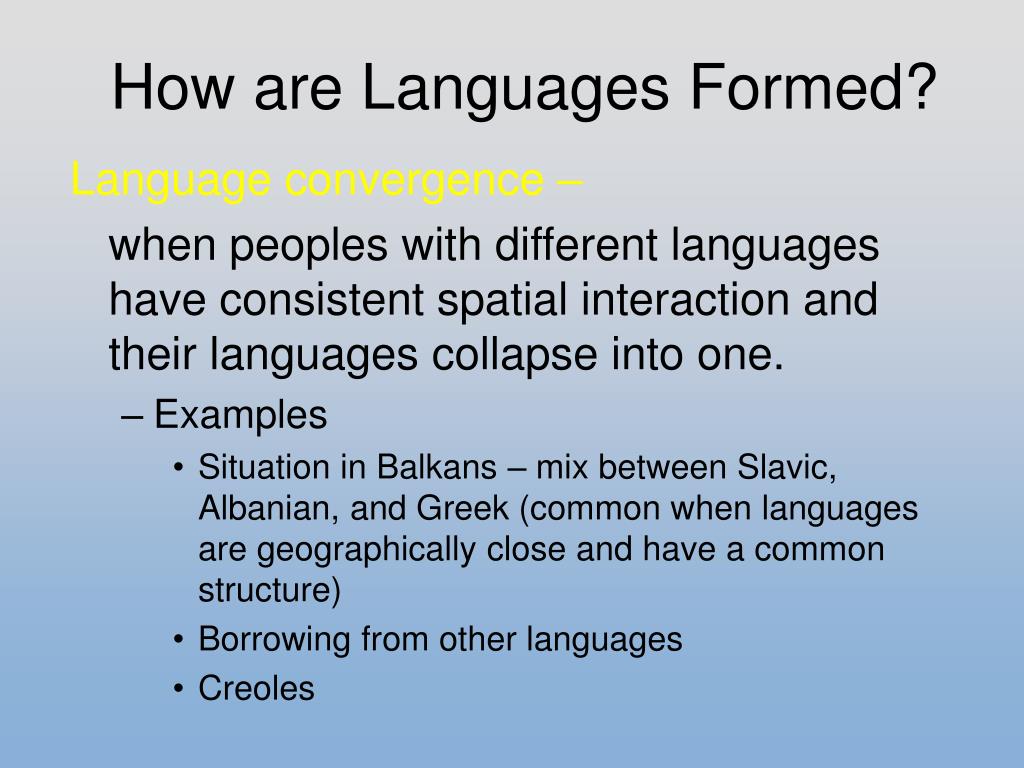 How are Languages Formed?

Language convergence –

when peoples with different languages have consistent spatial interaction and their languages collapse into one.

– Examples

• Situation in Balkans – mix between Slavic, Albanian, and Greek (common when languages are geographically close and have a common structure)

• Borrowing from other languages

• Creoles